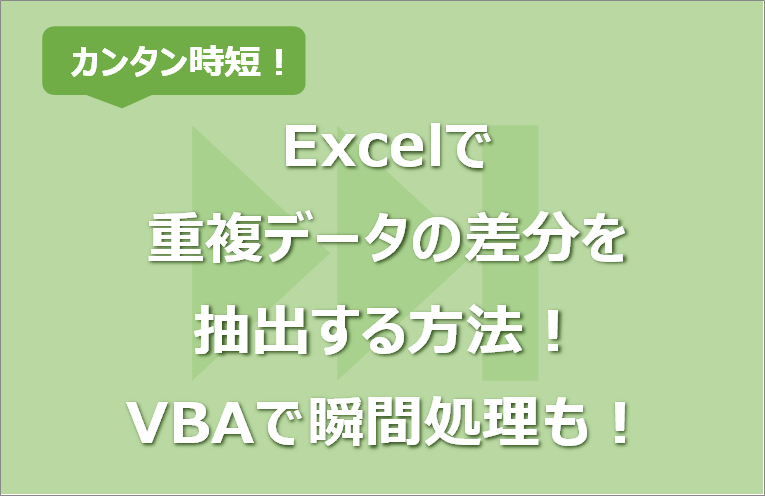 カンタン時短！

Excelで
重複データの差分を
抽出する方法！
VBAで瞬間処理も！